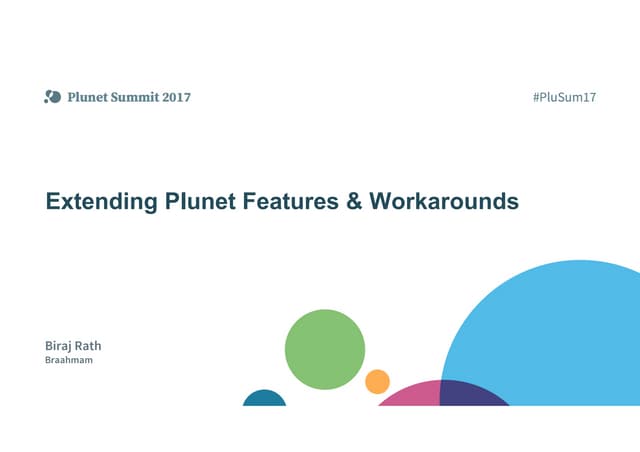 Plunet Summit 2017

#PluSum17

Extending Plunet Features & Workarounds

Biraj Rath
Braahmam